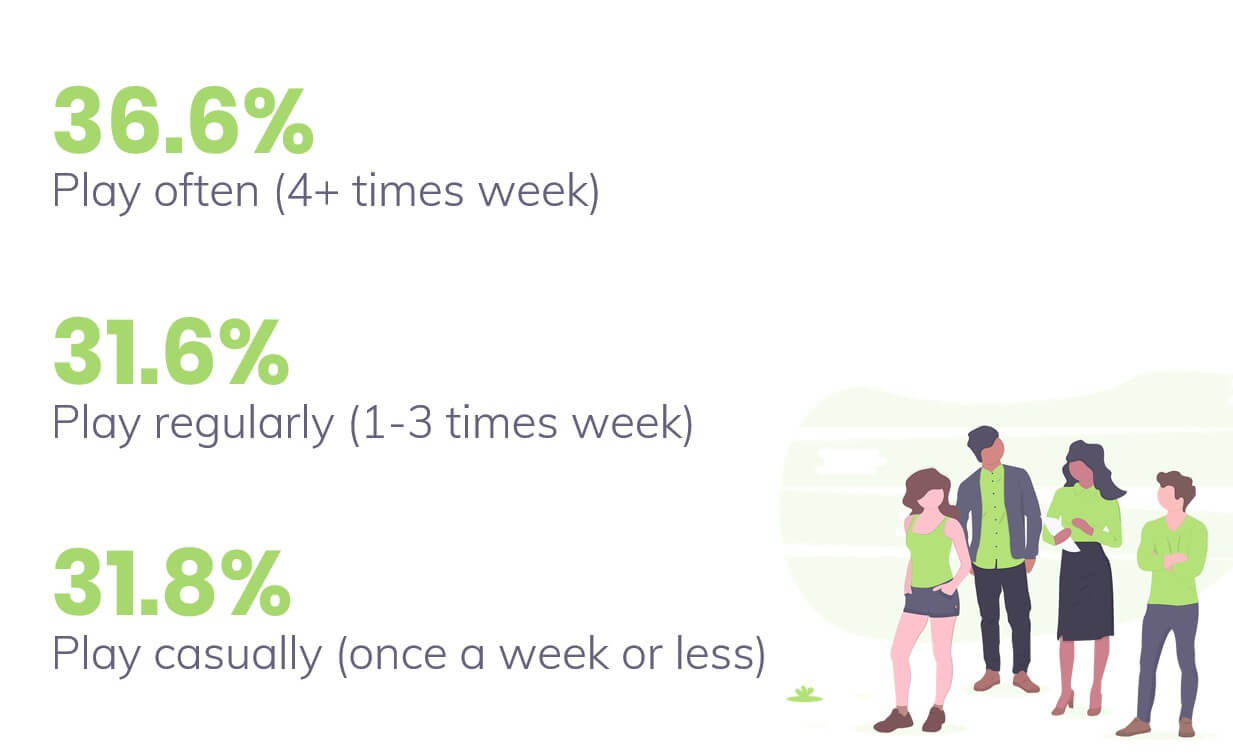 36.6%
Play often (4+ times week)

31.6%
Play regularly (1-3 times week)

31.8%
Play casually (once a week or less)